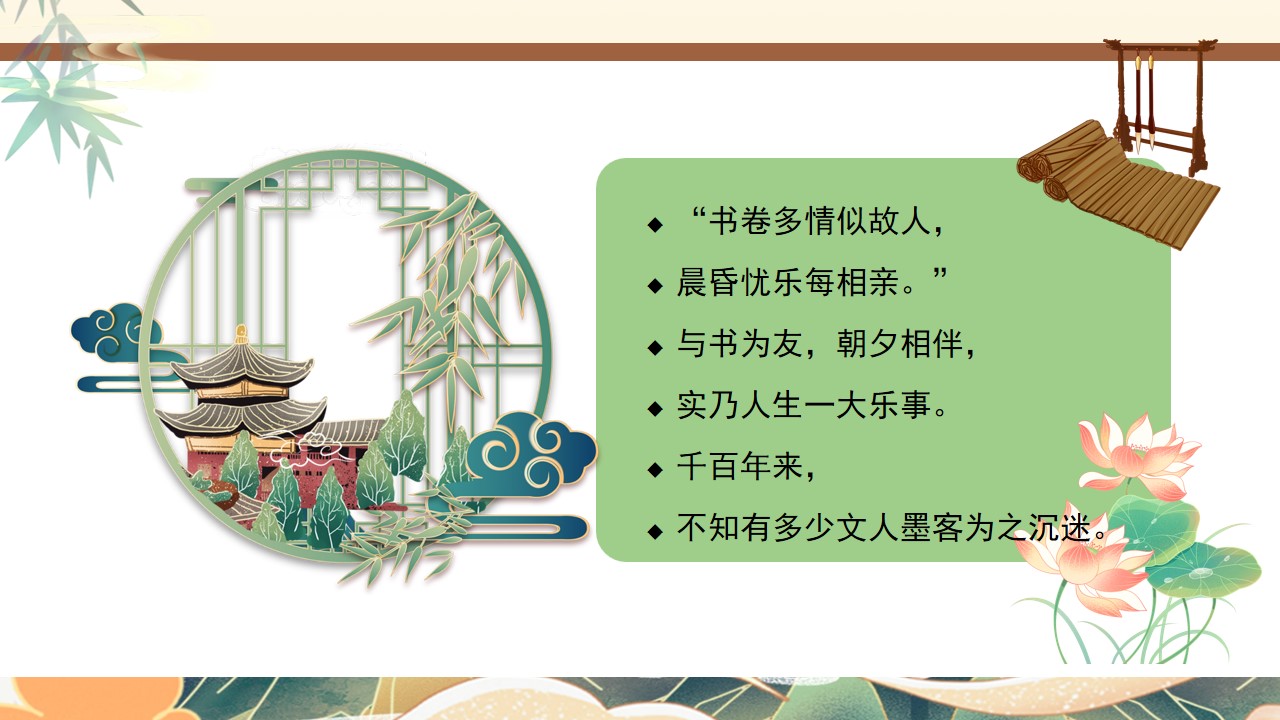 ◆ “书卷多情似故人，

◆ 晨昏忧乐每相亲。”

◆ 与书为友，朝夕相伴，

◆ 实乃人生一大乐事。

◆ 千百年来，

◆ 不知有多少文人墨客为之沉迷。